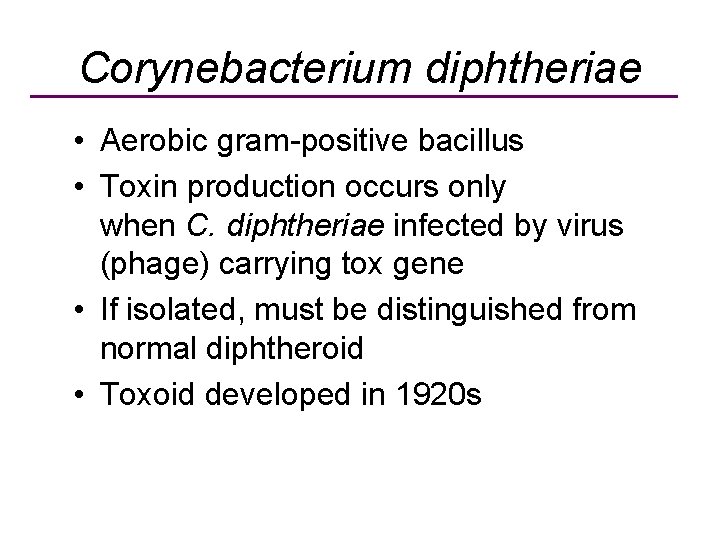 Corynebacterium diphtheriae

• Aerobic gram-positive bacillus
• Toxin production occurs only when C. diphtheriae infected by virus (phage) carrying tox gene
• If isolated, must be distinguished from normal diphtheroid
• Toxoid developed in 1920s